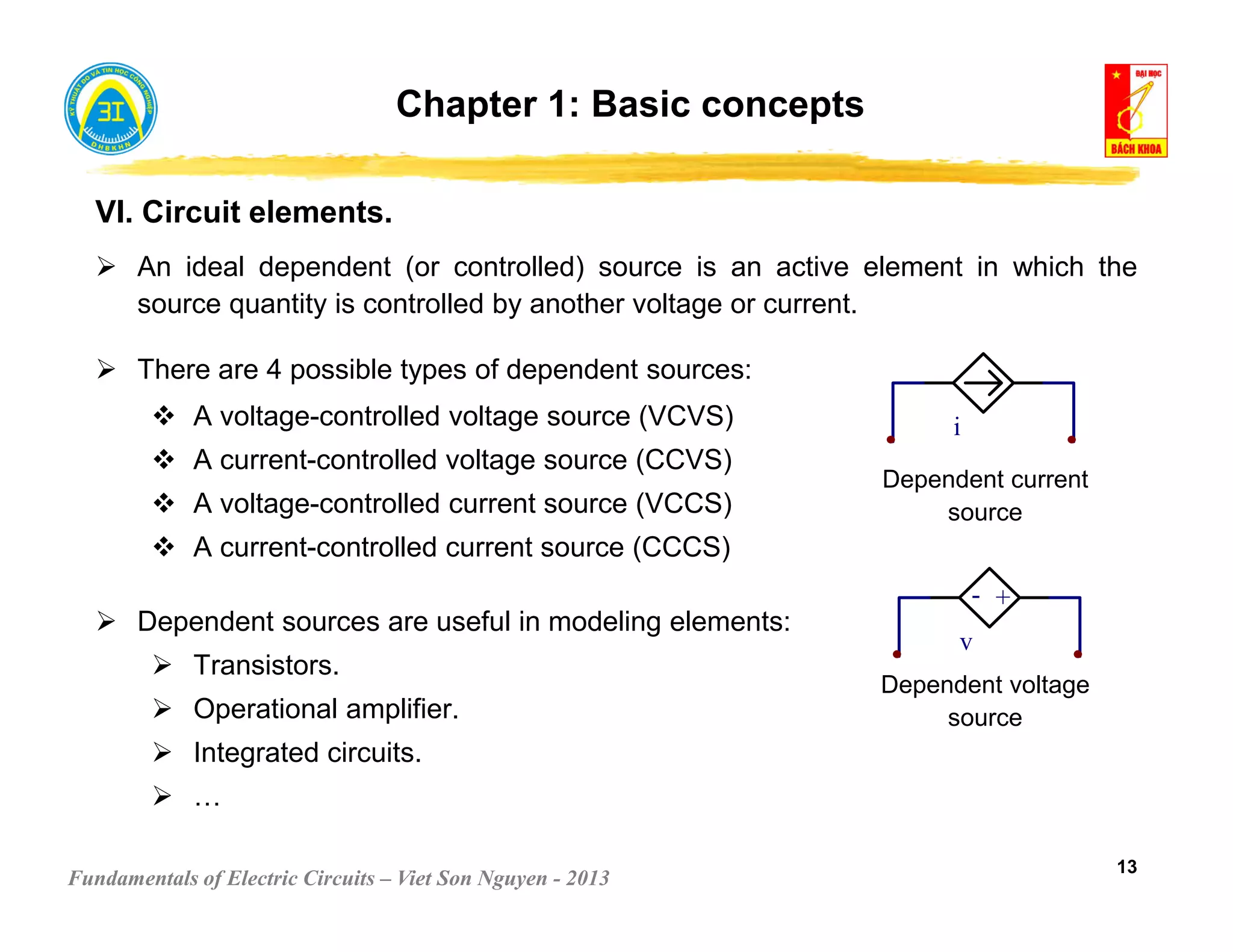 KỸ THUẬT ĐO VÀ TIN HỌC CÔNG NGHIỆP 3I ĐHBKHN

Chapter 1: Basic concepts

ĐẠI HỌC BÁCH KHOA

VI. Circuit elements.

➢ An ideal dependent (or controlled) source is an active element in which the source quantity is controlled by another voltage or current.

➢ There are 4 possible types of dependent sources:

❖ A voltage-controlled voltage source (VCVS)

❖ A current-controlled voltage source (CCVS)

❖ A voltage-controlled current source (VCCS)

❖ A current-controlled current source (CCCS)

➢ Dependent sources are useful in modeling elements:

➢ Transistors.

➢ Operational amplifier.

➢ Integrated circuits.

➢ …

i

Dependent current source

- +

v

Dependent voltage source

Fundamentals of Electric Circuits – Viet Son Nguyen - 2013

13